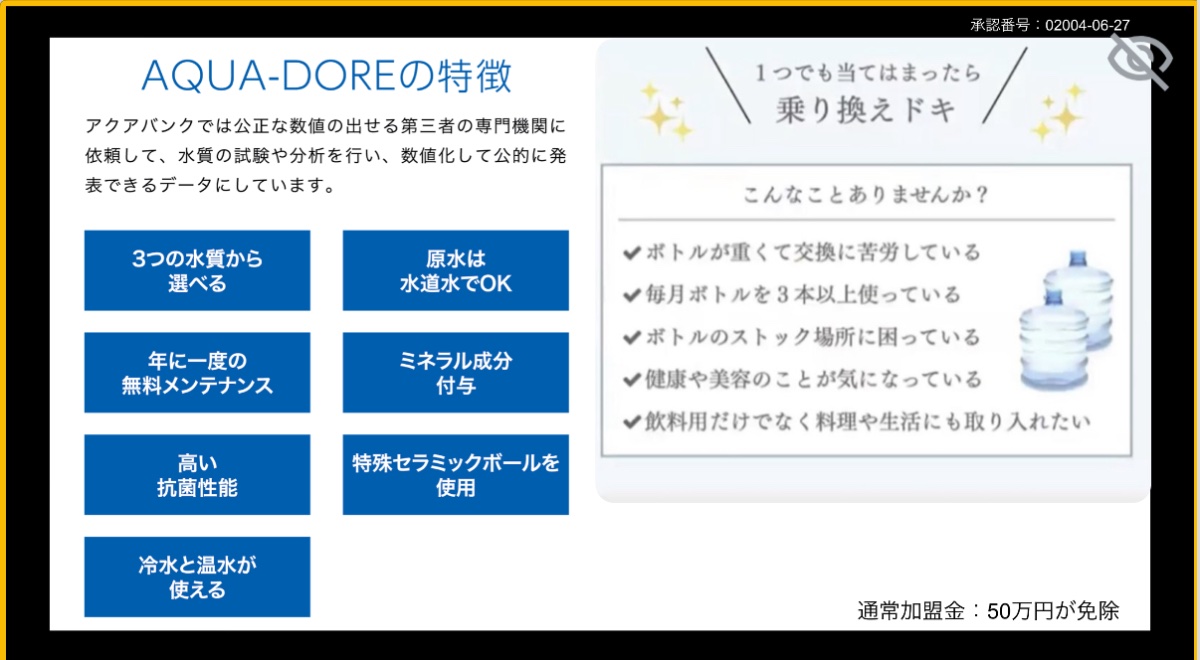 承認番号：02004-06-27

AQUA-DOREの特徴

アクアバンクでは公正な数値の出せる第三者の専門機関に依頼して、水質の試験や分析を行い、数値化して公的に発表できるデータにしています。

3つの水質から選べる

原水は水道水でOK

年に一度の無料メンテナンス

ミネラル成分付与

高い抗菌性能

特殊セラミックボールを使用

冷水と温水が使える

1つでも当てはまったら
乗り換えドキ

こんなことありませんか？

✔ボトルが重くて交換に苦労している
✔毎月ボトルを３本以上使っている
✔ボトルのストック場所に困っている
✔健康や美容のことが気になっている
✔飲料用だけでなく料理や生活にも取り入れたい

通常加盟金：50万円が免除